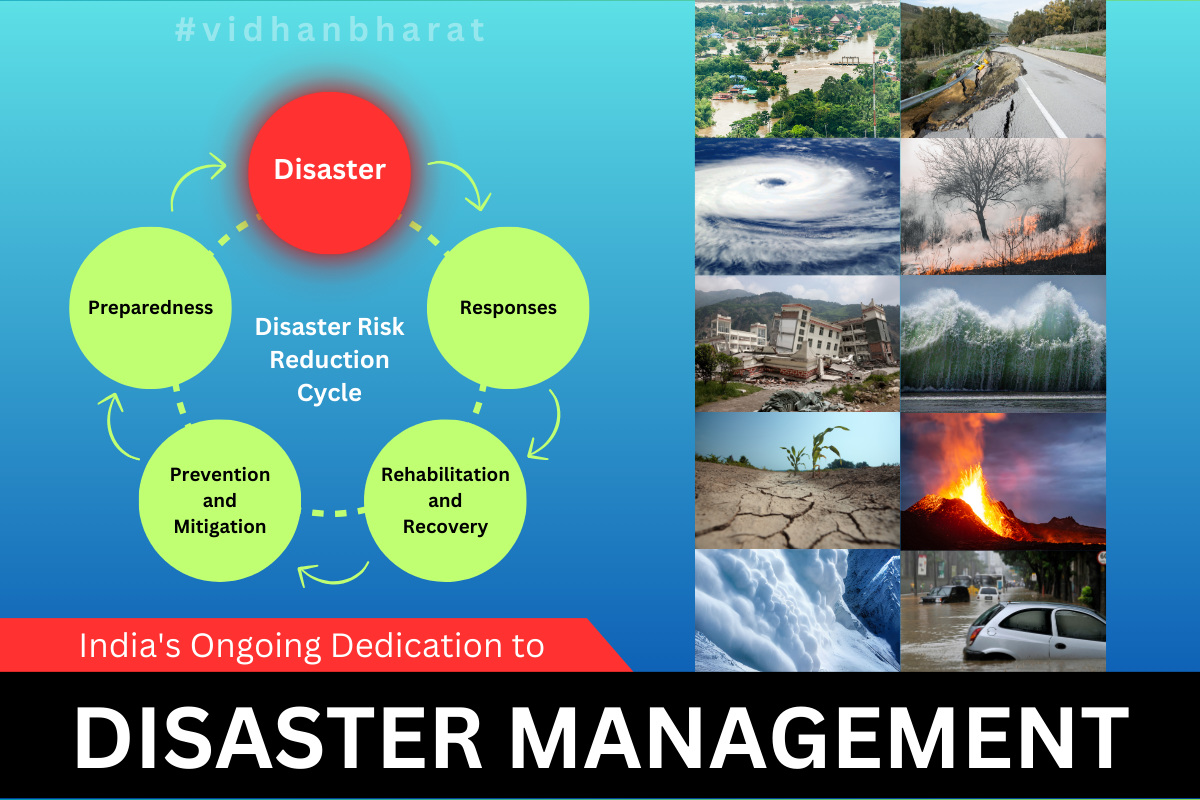 #vidhanbharat

Disaster

Responses

Rehabilitation and Recovery

Prevention and Mitigation

Preparedness

Disaster Risk Reduction Cycle

India's Ongoing Dedication to

DISASTER MANAGEMENT